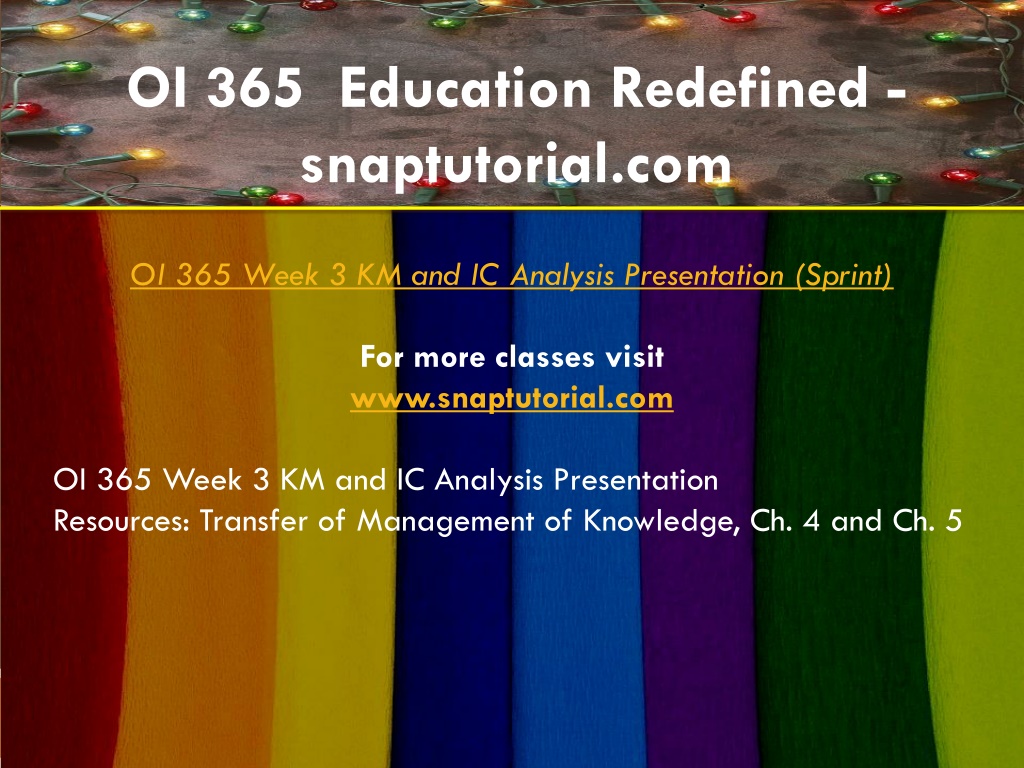 OI 365 Education Redefined - snaptutorial.com

OI 365 Week 3 KM and IC Analysis Presentation (Sprint)

For more classes visit
www.snaptutorial.com

OI 365 Week 3 KM and IC Analysis Presentation
Resources: Transfer of Management of Knowledge, Ch. 4 and Ch. 5